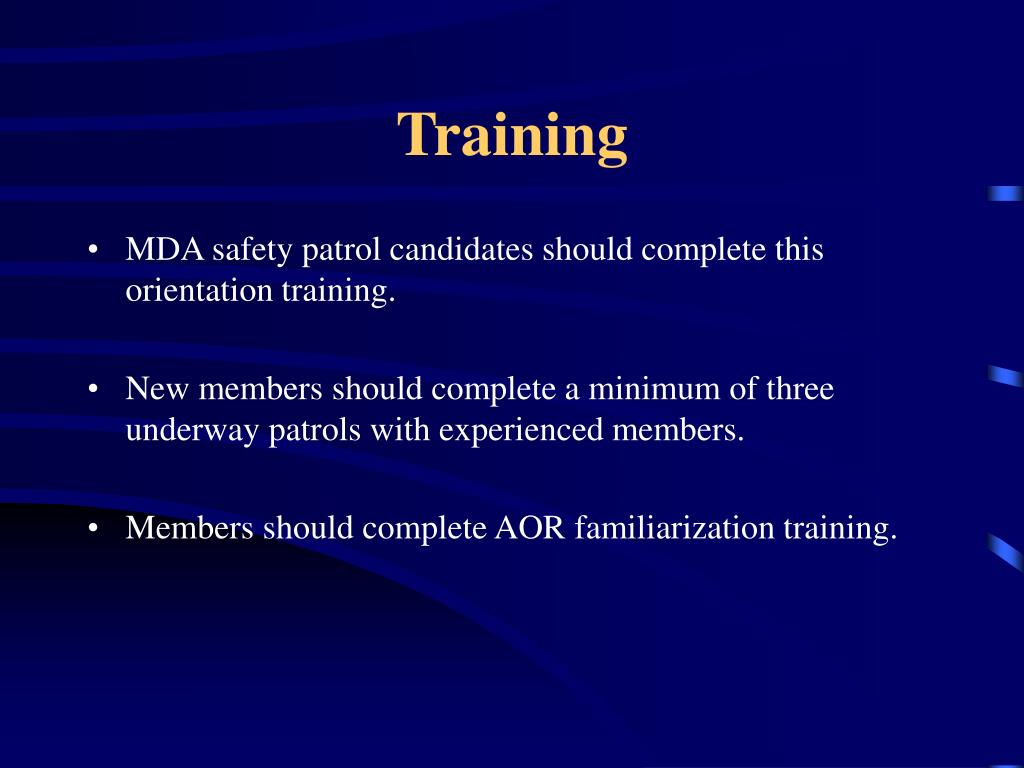 Training

• MDA safety patrol candidates should complete this orientation training.

• New members should complete a minimum of three underway patrols with experienced members.

• Members should complete AOR familiarization training.